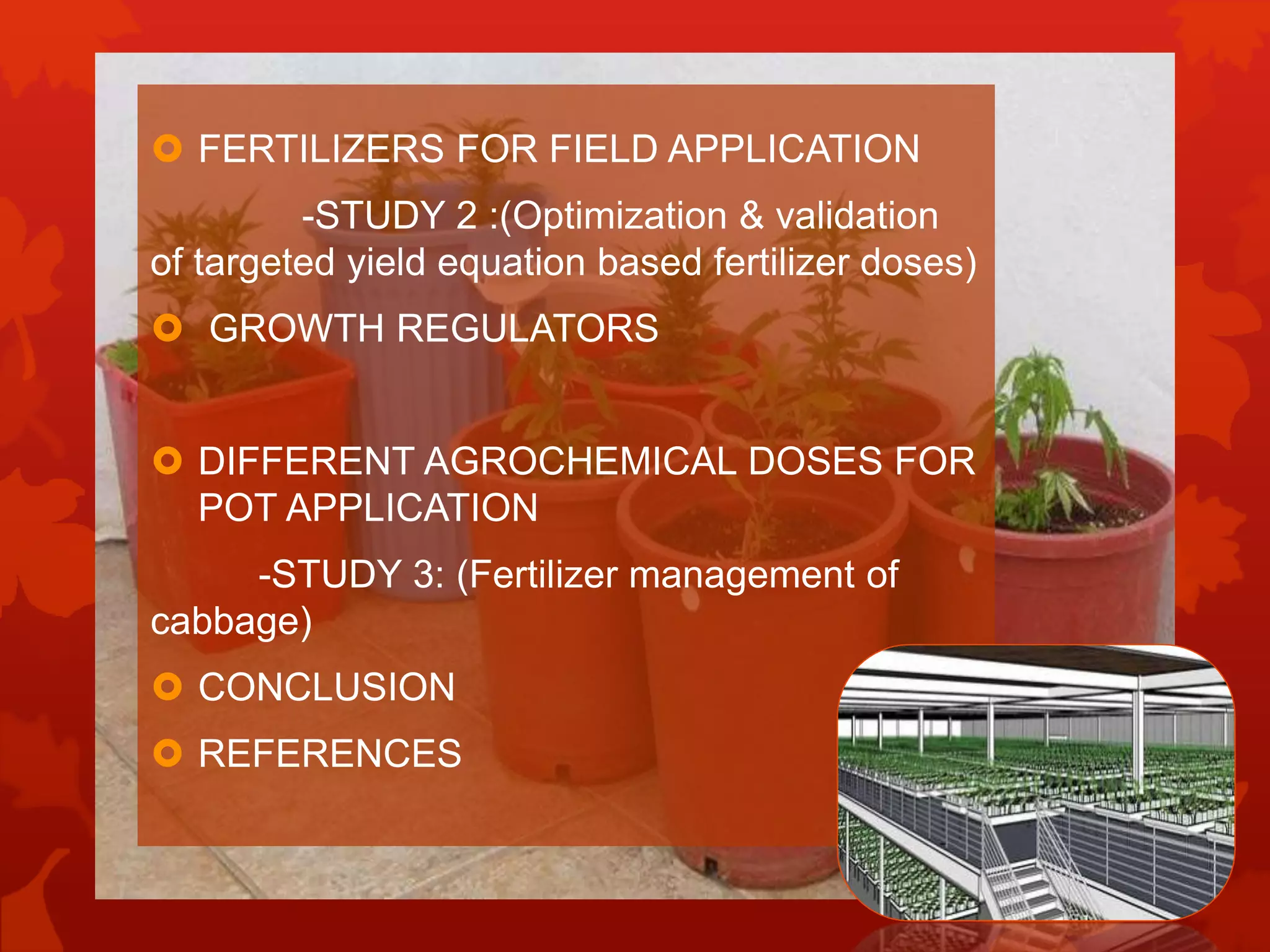 FERTILIZERS FOR FIELD APPLICATION

-STUDY 2 :(Optimization & validation of targeted yield equation based fertilizer doses)

GROWTH REGULATORS

DIFFERENT AGROCHEMICAL DOSES FOR POT APPLICATION

-STUDY 3: (Fertilizer management of cabbage)

CONCLUSION

REFERENCES